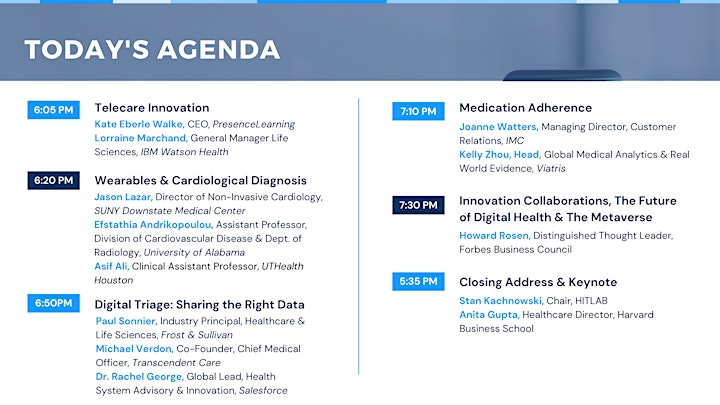 TODAY'S AGENDA

6:05 PM
Telecare Innovation
Kate Eberle Walke, CEO, PresenceLearning
Lorraine Marchand, General Manager Life Sciences, IBM Watson Health

6:20 PM
Wearables & Cardiological Diagnosis
Jason Lazar, Director of Non-Invasive Cardiology, SUNY Downstate Medical Center
Efstathia Andrikopoulou, Assistant Professor, Division of Cardiovascular Disease & Dept. of Radiology, University of Alabama
Asif Ali, Clinical Assistant Professor, UTHealth Houston

6:50PM
Digital Triage: Sharing the Right Data
Paul Sonnier, Industry Principal, Healthcare & Life Sciences, Frost & Sullivan
Michael Verdon, Co-Founder, Chief Medical Officer, Transcendent Care
Dr. Rachel George, Global Lead, Health System Advisory & Innovation, Salesforce

7:10 PM
Medication Adherence
Joanne Watters, Managing Director, Customer Relations, IMC
Kelly Zhou, Head, Global Medical Analytics & Real World Evidence, Viatris

7:30 PM
Innovation Collaborations, The Future of Digital Health & The Metaverse
Howard Rosen, Distinguished Thought Leader, Forbes Business Council

5:35 PM
Closing Address & Keynote
Stan Kachnowski, Chair, HITLAB
Anita Gupta, Healthcare Director, Harvard Business School